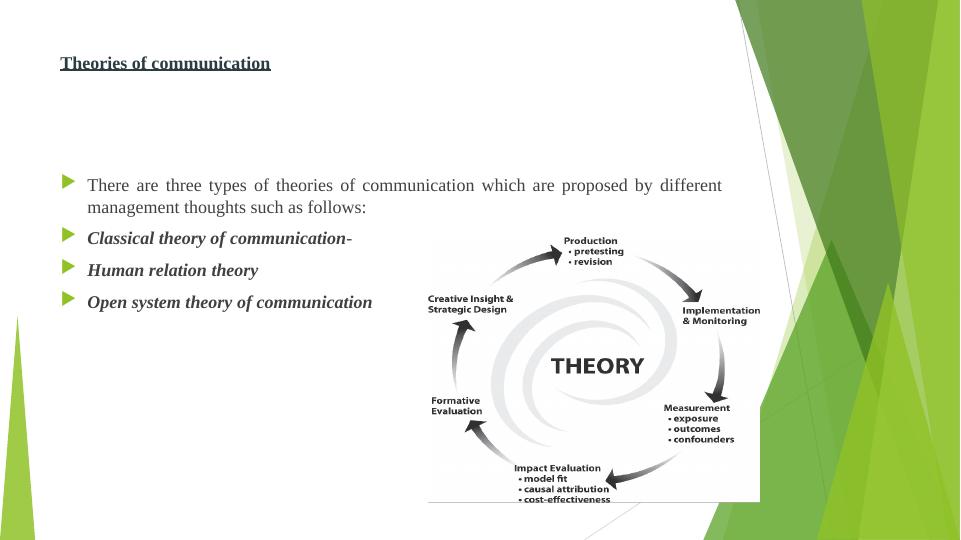 Theories of communication

There are three types of theories of communication which are proposed by different management thoughts such as follows:

Classical theory of communication-

Human relation theory

Open system theory of communication

Production
• pretesting
• revision

Implementation & Monitoring

Measurement
• exposure
• outcomes
• confounders

Impact Evaluation
• model fit
• causal attribution
• cost-effectiveness

Formative Evaluation

Creative Insight & Strategic Design

THEORY